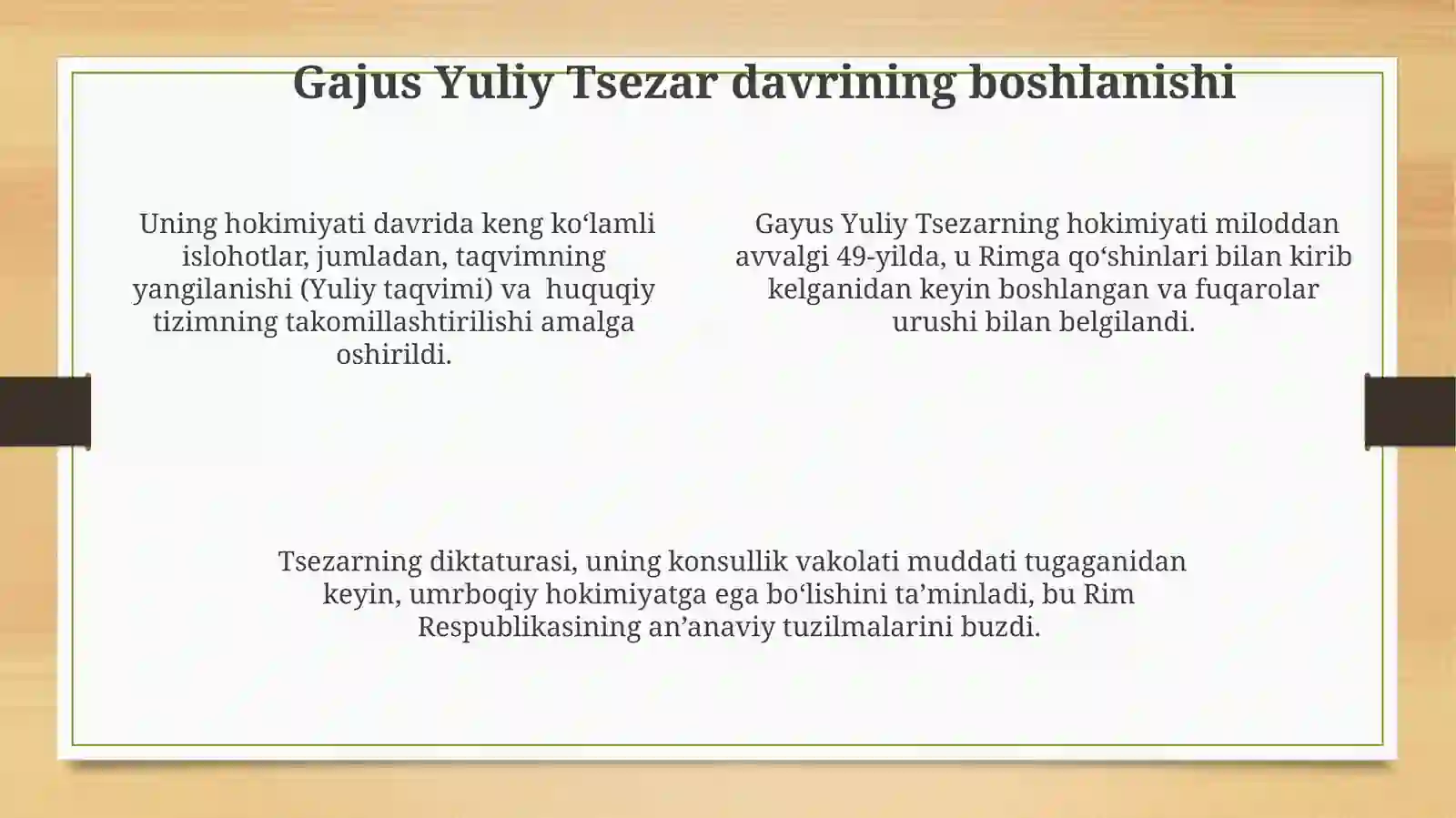 Gajus Yuliy Tsezar davrining boshlanishi

Uning hokimiyati davrida keng ko‘lamli islohotlar, jumladan, taqvimning yangilanishi (Yuliy taqvimi) va huquqiy tizimning takomillashtirilishi amalga oshirildi.

Gayus Yuliy Tsezarning hokimiyati miloddan avvalgi 49-yilda, u Rimga qo‘shinlari bilan kirib kelganidan keyin boshlangan va fuqarolar urushi bilan belgilandi.

Tsezarning diktaturasi, uning konsullik vakolati muddati tugaganidan keyin, umrboqiy hokimiyatga ega bo‘lishini ta’minladi, bu Rim Respublikasining an’anaviy tuzilmalarini buzdi.